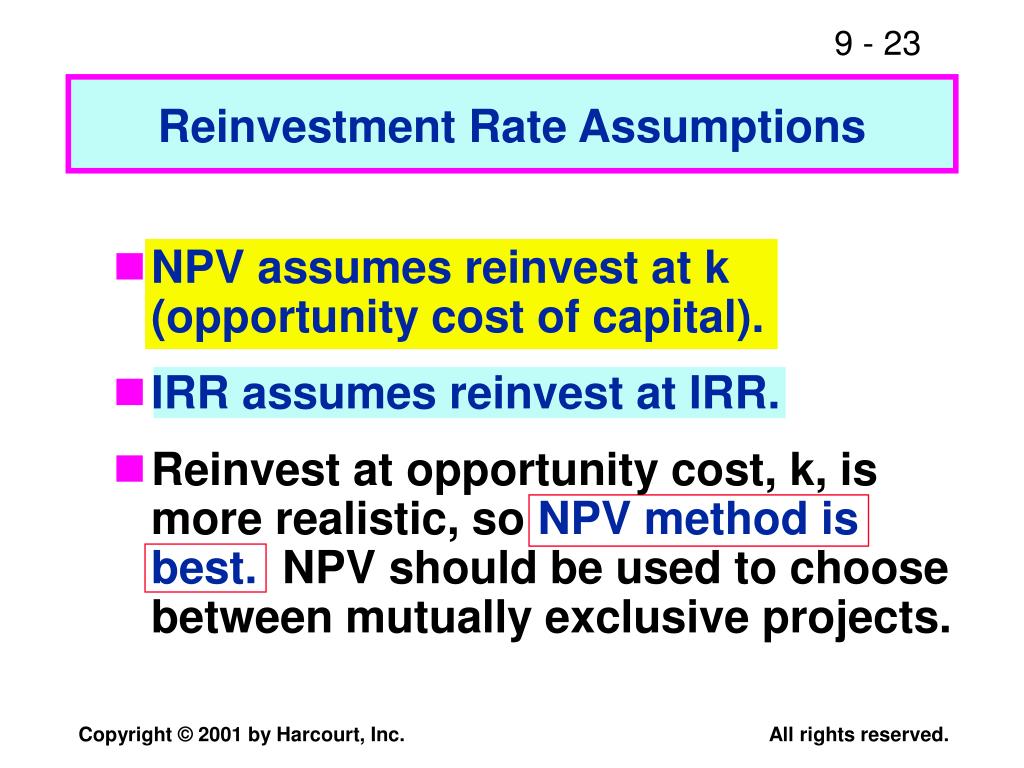 9 - 23

Reinvestment Rate Assumptions

NPV assumes reinvest at k (opportunity cost of capital).

IRR assumes reinvest at IRR.

Reinvest at opportunity cost, k, is more realistic, so NPV method is best. NPV should be used to choose between mutually exclusive projects.

Copyright © 2001 by Harcourt, Inc.

All rights reserved.